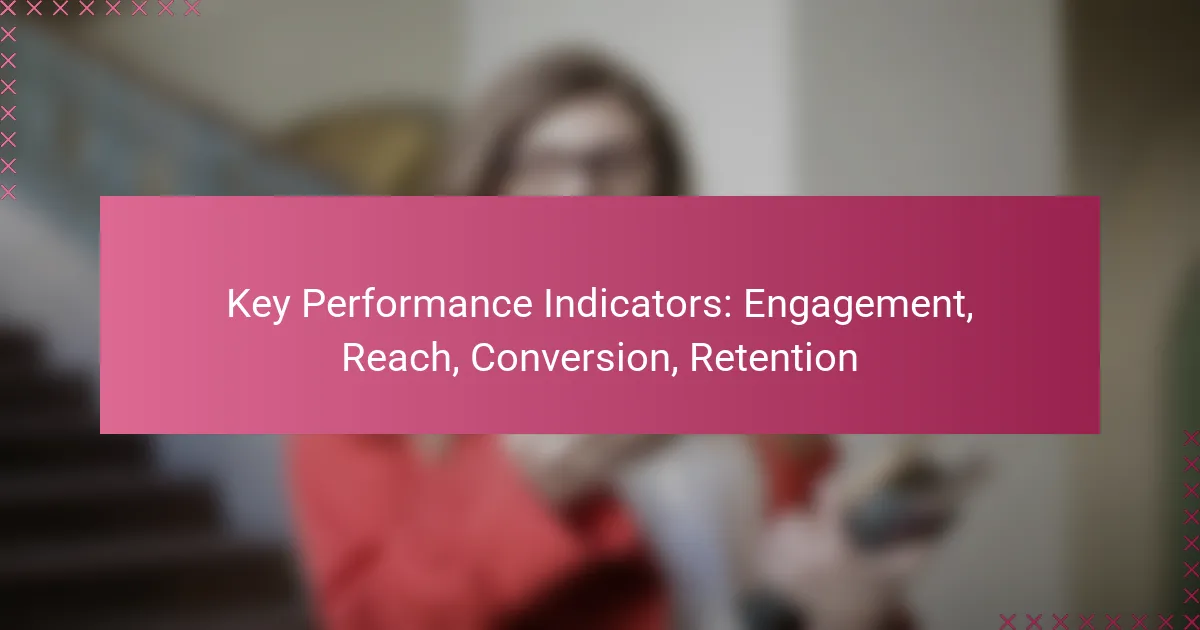 Key Performance Indicators: Engagement, Reach, Conversion, Retention